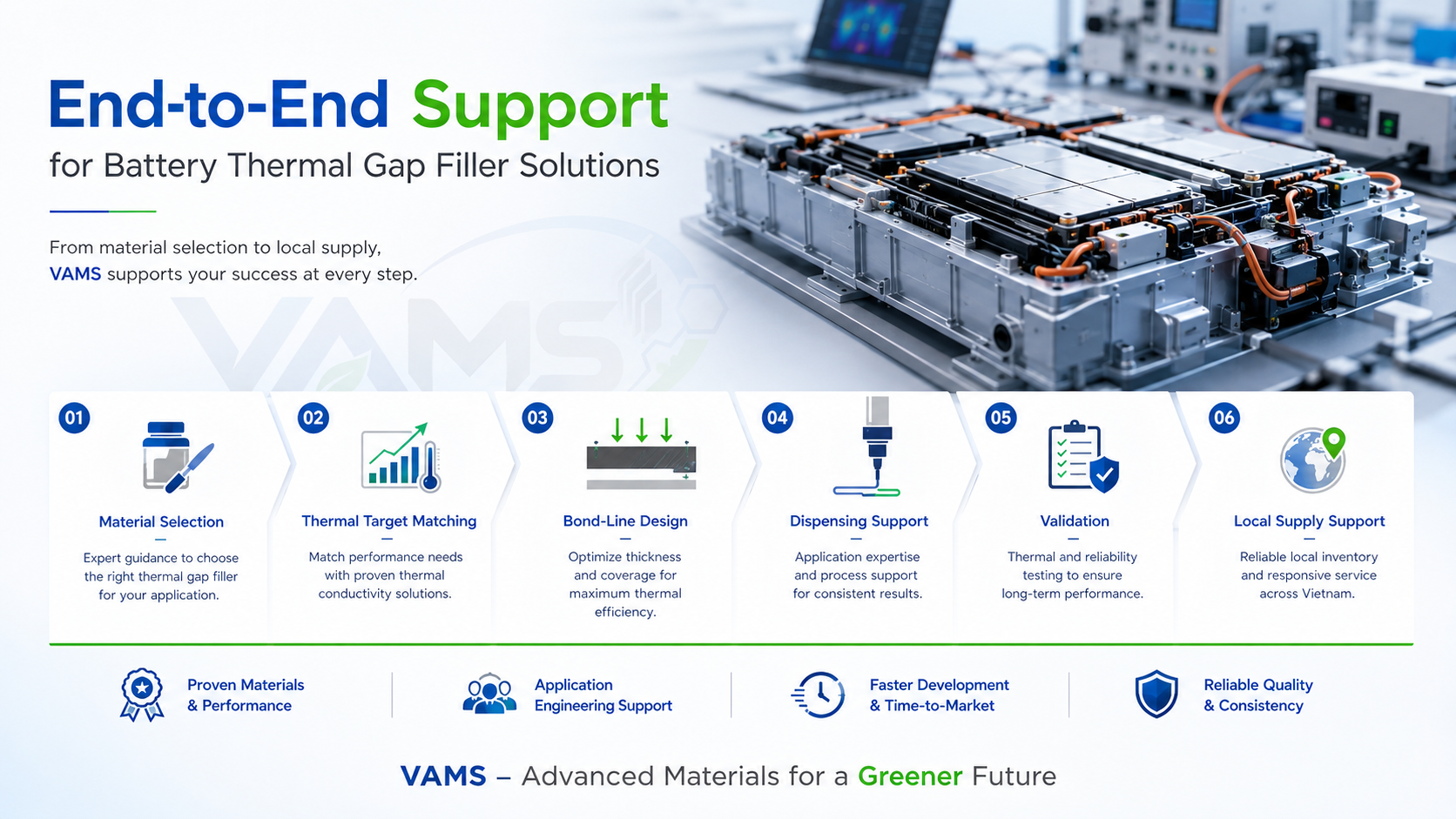 End-to-End Support
for Battery Thermal Gap Filler Solutions

From material selection to local supply,
VAMS supports your success at every step.

VAMS

01
Material Selection
Expert guidance to choose the right thermal gap filler for your application.

02
Thermal Target Matching
Match performance needs with proven thermal conductivity solutions.

03
Bond-Line Design
Optimize thickness and coverage for maximum thermal efficiency.

04
Dispensing Support
Application expertise and process support for consistent results.

05
Validation
Thermal and reliability testing to ensure long-term performance.

06
Local Supply Support
Reliable local inventory and responsive service across Vietnam.

Proven Materials & Performance

Application Engineering Support

Faster Development & Time-to-Market

Reliable Quality & Consistency

VAMS – Advanced Materials for a Greener Future